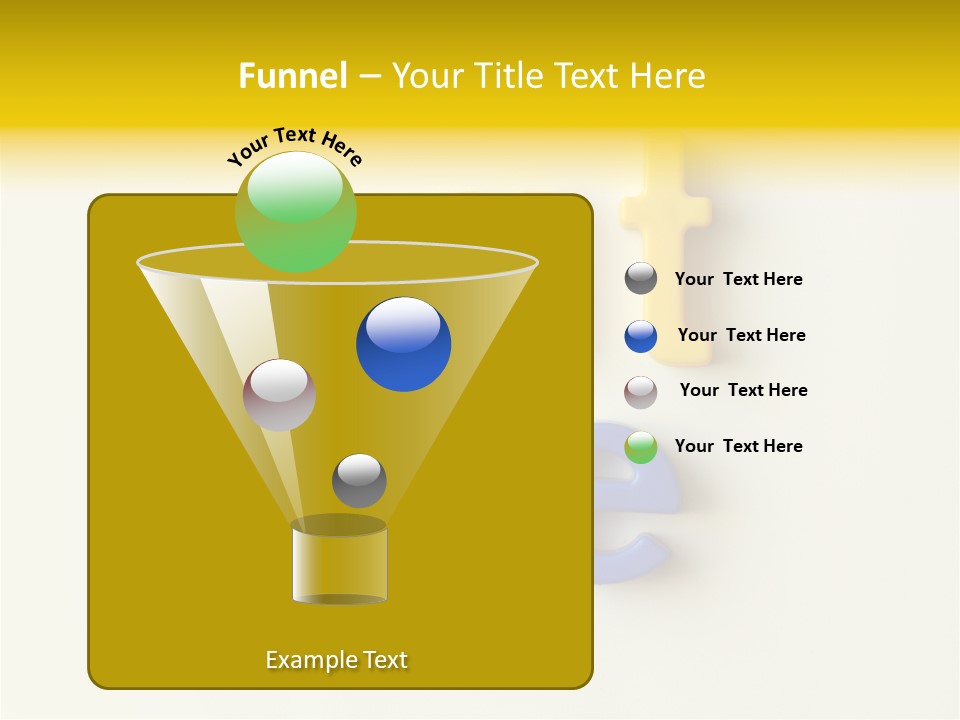 Funnel – Your Title Text Here

Your Text Here

Your Text Here

Your Text Here

Your Text Here

Your Text Here

Example Text